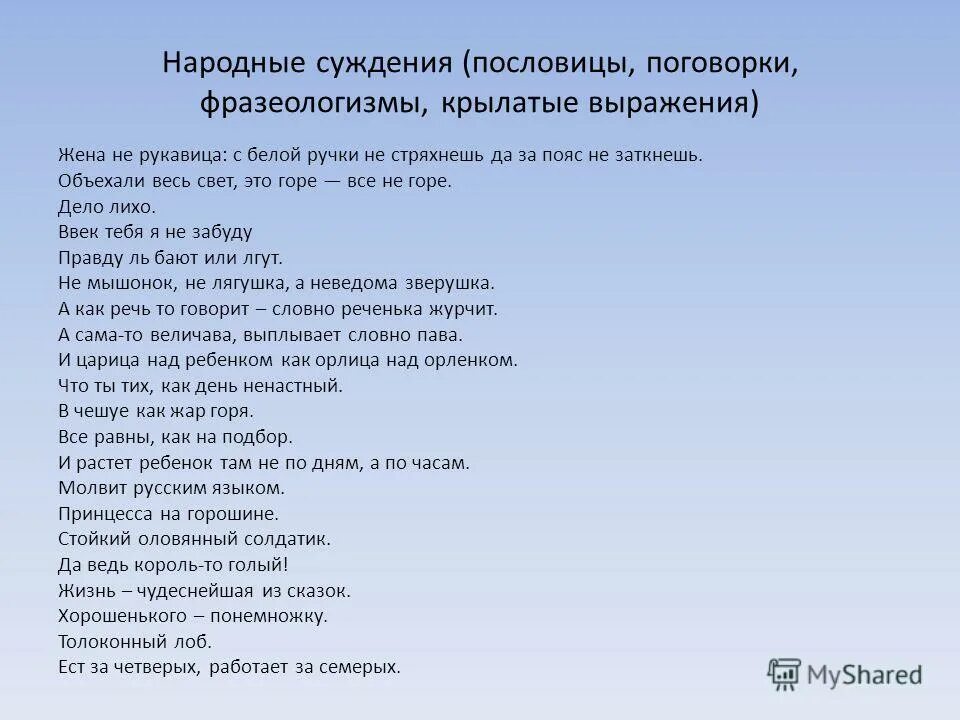 Народные суждения (пословицы, поговорки, фразеологизмы, крылатые выражения)

Жена не рукавица: с белой ручки не стряхнешь да за пояс не заткнешь.
Объехали весь свет, это горе — все не горе.
Дело лихо.
Ввек тебя я не забуду
Правду ль бают или лгут.
Не мышонок, не лягушка, а неведома зверушка.
А как речь то говорит – словно реченька журчит.
А сама-то величава, выплывает словно пава.
И царица над ребенком как орлица над орленком.
Что ты тих, как день ненастный.
В чешуе как жар горя.
Все равны, как на подбор.
И растет ребенок там не по дням, а по часам.
Молвит русским языком.
Принцесса на горошине.
Стойкий оловянный солдатик.
Да ведь король-то голый!
Жизнь – чудеснейшая из сказок.
Хорошенького – понемножку.
Толоконный лоб.
Ест за четверых, работает за семерых.

MyShared